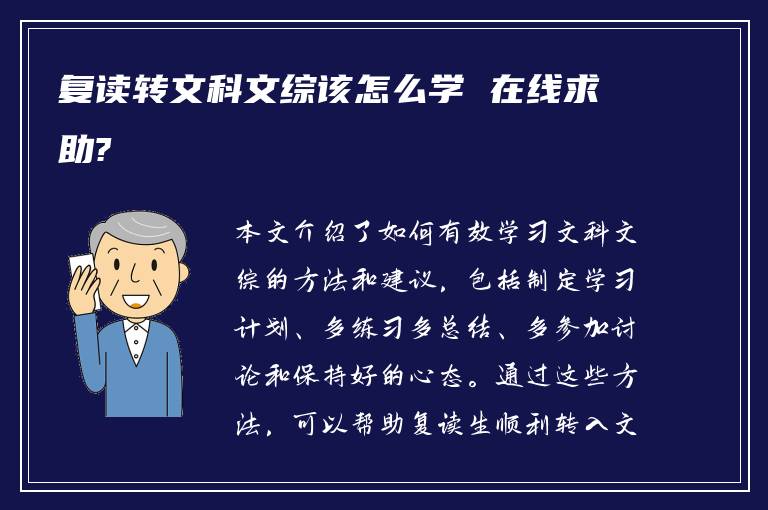 复读转文科文综该怎么学 在线求助?

本文介绍了如何有效学习文科文综的方法和建议，包括制定学习计划、多练习多总结、多参加讨论和保持好的心态。通过这些方法，可以帮助复读生顺利转入文